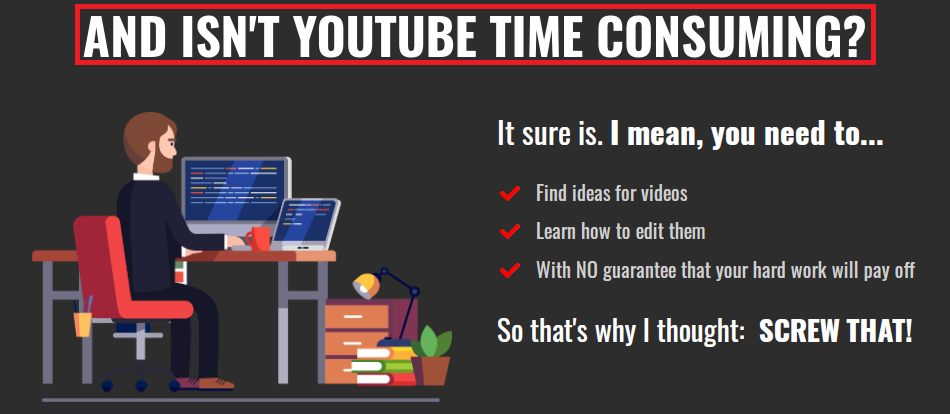 AND ISN'T YOUTUBE TIME CONSUMING?

It sure is. I mean, you need to...

Find ideas for videos

Learn how to edit them

With NO guarantee that your hard work will pay off

So that's why I thought: SCREW THAT!